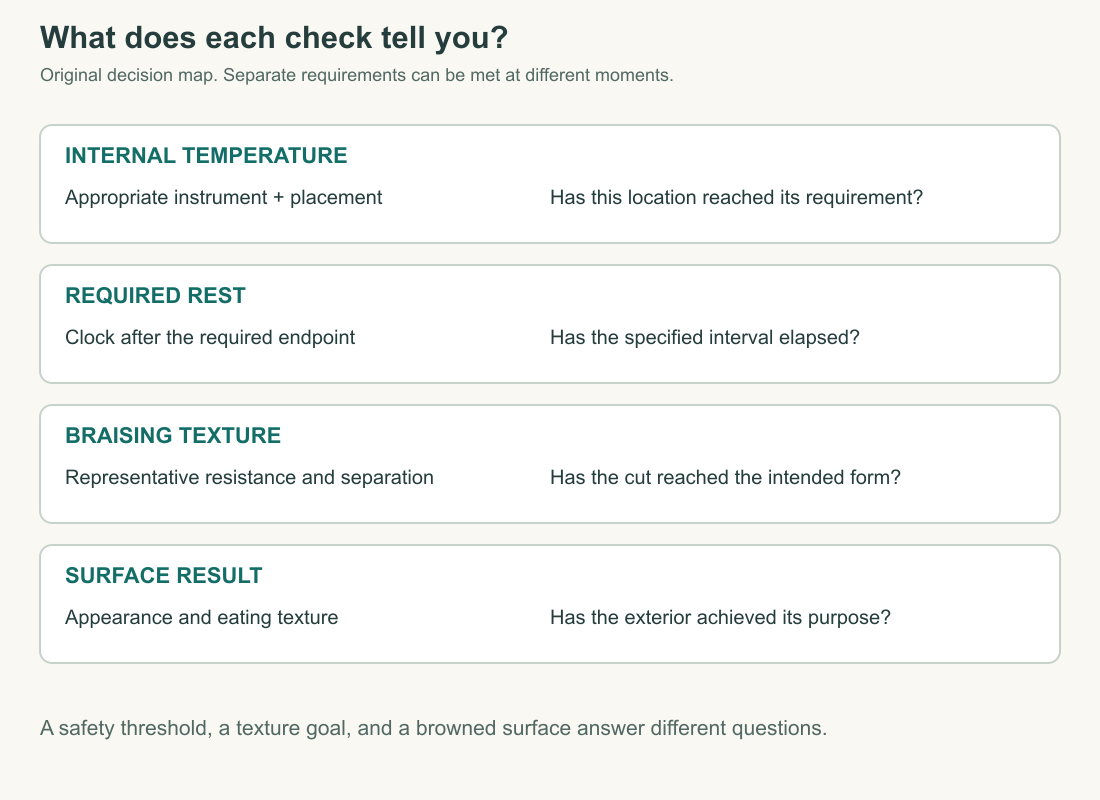 What does each check tell you?

Original decision map. Separate requirements can be met at different moments.

INTERNAL TEMPERATURE

Appropriate instrument + placement

Has this location reached its requirement?

REQUIRED REST

Clock after the required endpoint

Has the specified interval elapsed?

BRAISING TEXTURE

Representative resistance and separation

Has the cut reached the intended form?

SURFACE RESULT

Appearance and eating texture

Has the exterior achieved its purpose?

A safety threshold, a texture goal, and a browned surface answer different questions.